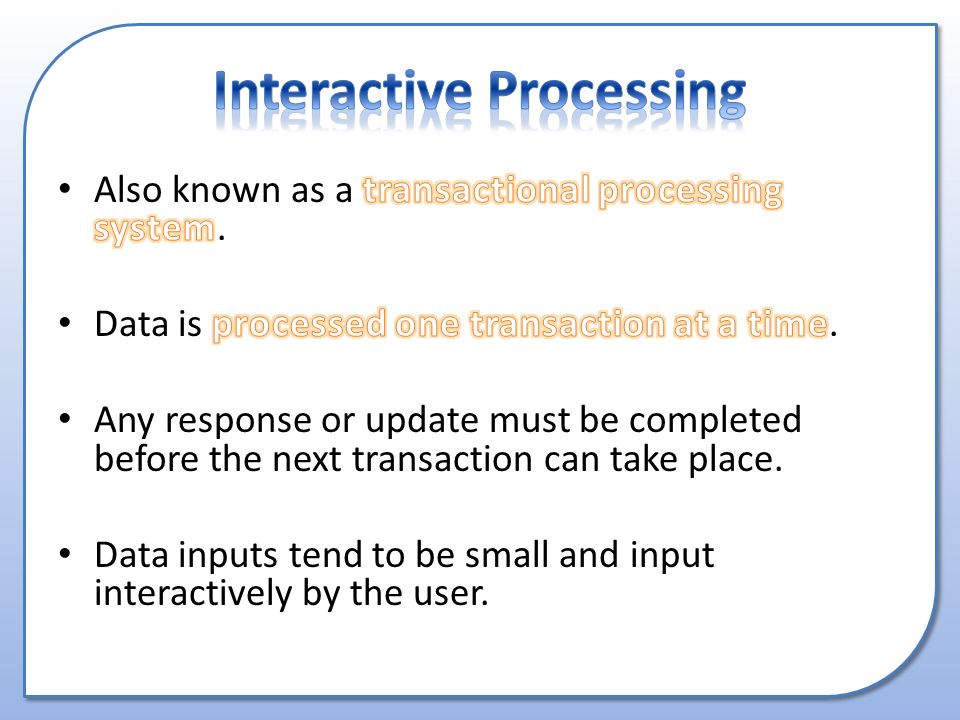 Interactive Processing

• Also known as a transactional processing system.

• Data is processed one transaction at a time.

• Any response or update must be completed before the next transaction can take place.

• Data inputs tend to be small and input interactively by the user.